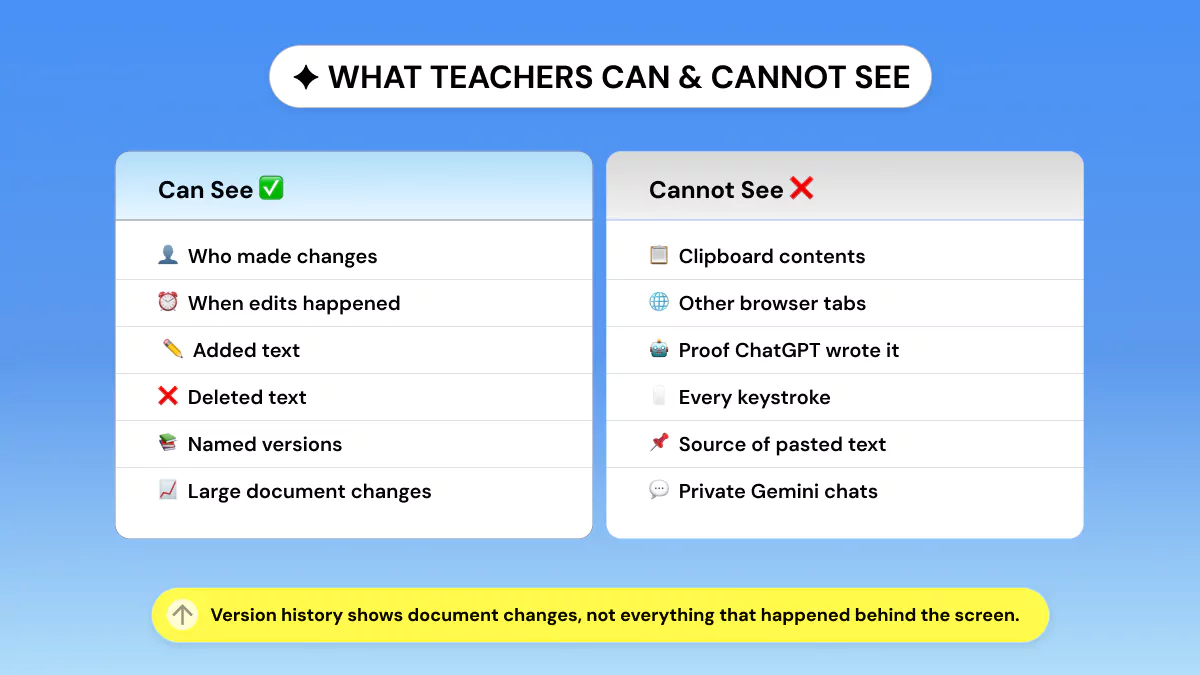 ✦ WHAT TEACHERS CAN & CANNOT SEE

Can See ✅

👤 Who made changes
⏰ When edits happened
✏️ Added text
❌ Deleted text
📚 Named versions
📈 Large document changes

Cannot See ❌

📋 Clipboard contents
🌐 Other browser tabs
🤖 Proof ChatGPT wrote it
Every keystroke
📌 Source of pasted text
💬 Private Gemini chats

Version history shows document changes, not everything that happened behind the screen.